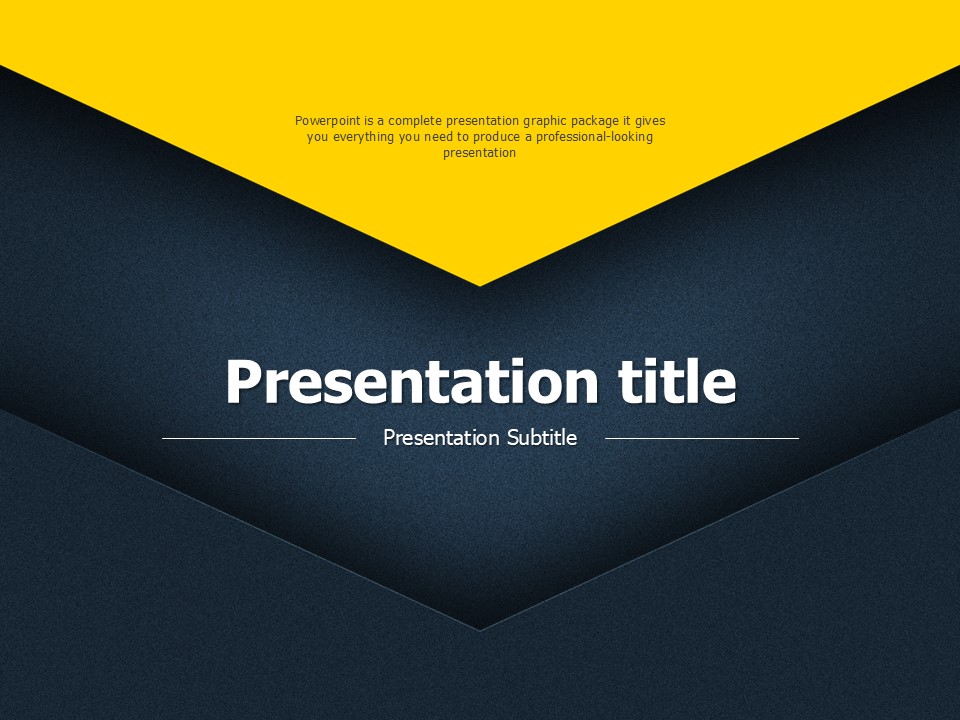 Powerpoint is a complete presentation graphic package it gives you everything you need to produce a professional-looking presentation

Presentation title

Presentation Subtitle